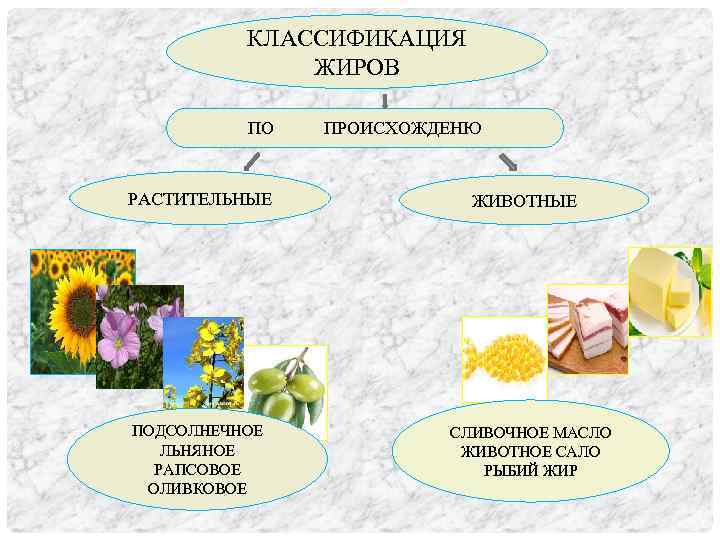 КЛАССИФИКАЦИЯ ЖИРОВ

ПО ПРОИСХОЖДЕНЮ

РАСТИТЕЛЬНЫЕ

ЖИВОТНЫЕ

ПОДСОЛНЕЧНОЕ
ЛЬНЯНОЕ
РАПСОВОЕ
ОЛИВКОВОЕ

СЛИВОЧНОЕ МАСЛО
ЖИВОТНОЕ САЛО
РЫБИЙ ЖИР